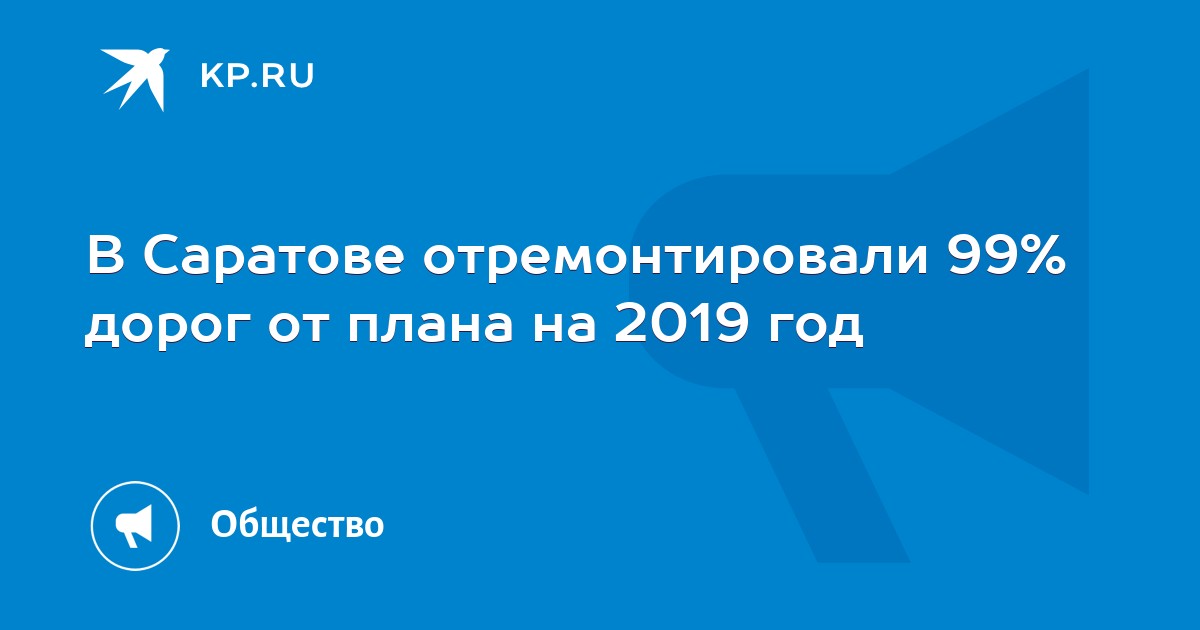 KP.RU

В Саратове отремонтировали 99% дорог от плана на 2019 год

Общество